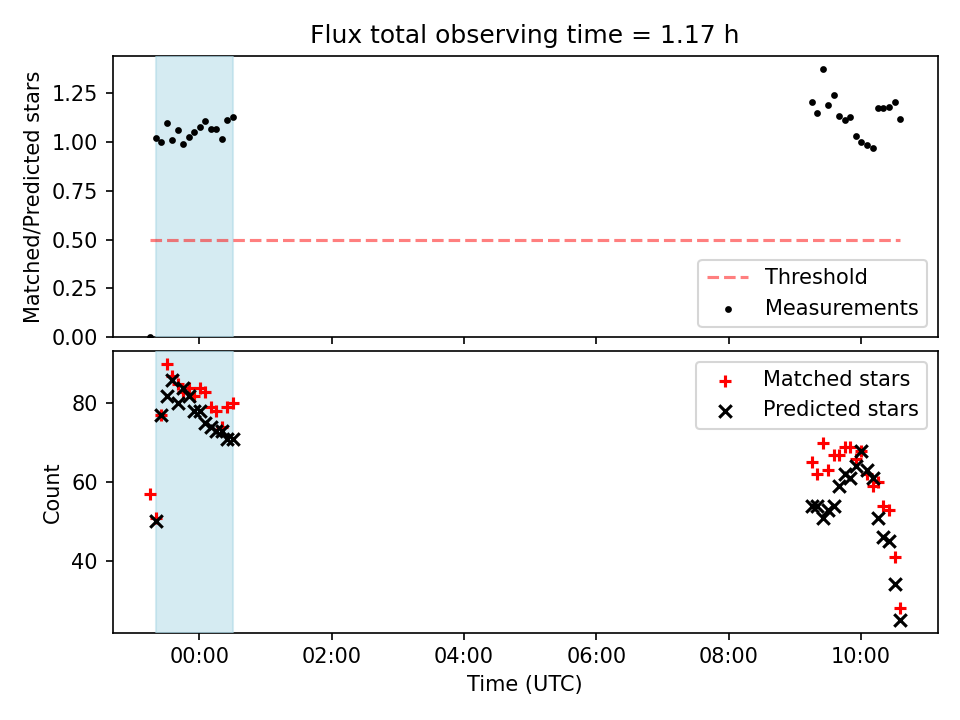 Flux total observing time = 1.17 h

Matched/Predicted stars

1.25
1.00
0.75
0.50
0.25
0.00

Threshold
Measurements

Count

80
60
40

Matched stars
Predicted stars

00:00
02:00
04:00
06:00
08:00
10:00

Time (UTC)